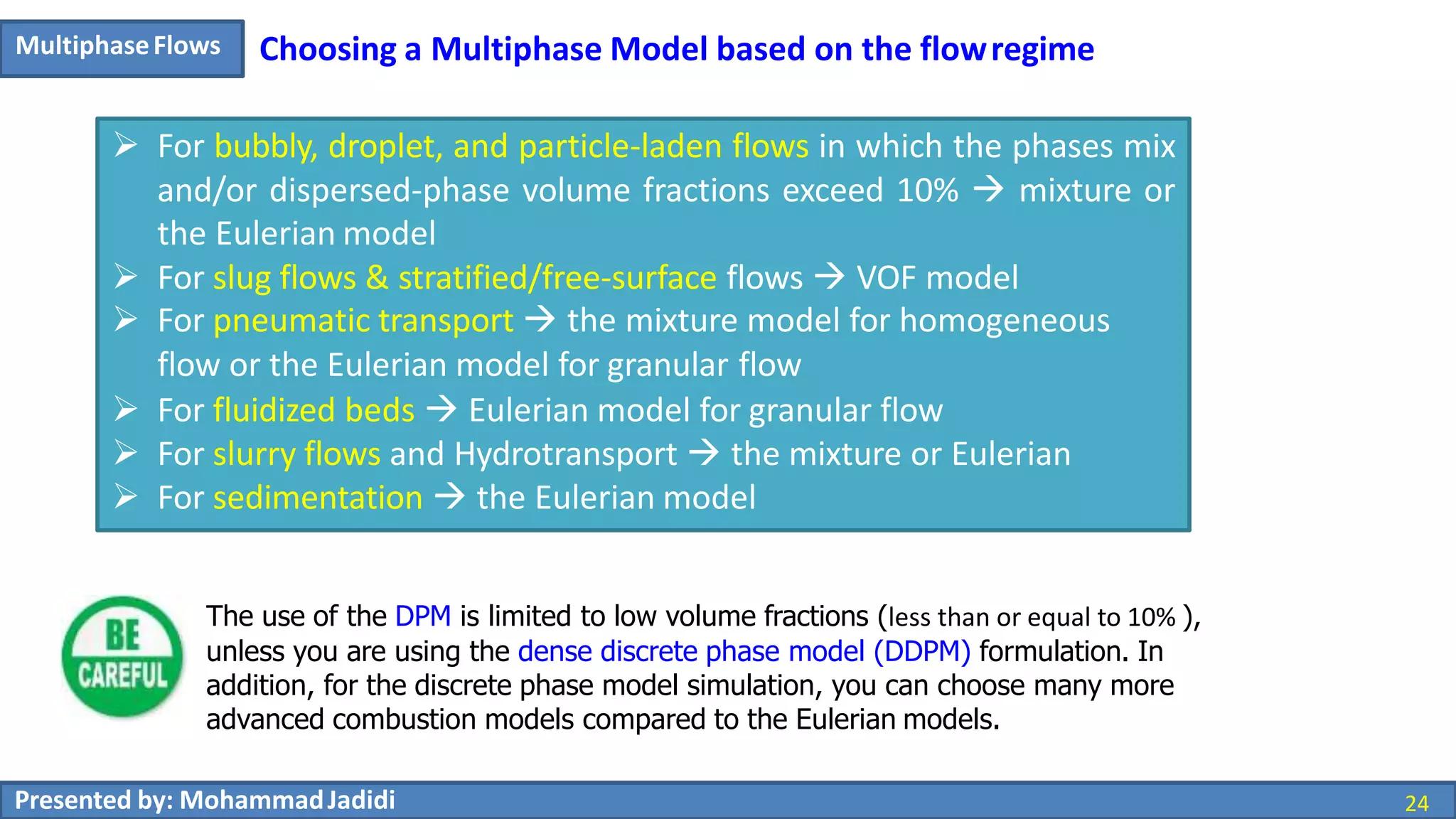 Multiphase Flows

Choosing a Multiphase Model based on the flow regime

➢ For bubbly, droplet, and particle-laden flows in which the phases mix and/or dispersed-phase volume fractions exceed 10% → mixture or the Eulerian model
➢ For slug flows & stratified/free-surface flows → VOF model
➢ For pneumatic transport → the mixture model for homogeneous flow or the Eulerian model for granular flow
➢ For fluidized beds → Eulerian model for granular flow
➢ For slurry flows and Hydrotransport → the mixture or Eulerian
➢ For sedimentation → the Eulerian model

BE CAREFUL

The use of the DPM is limited to low volume fractions (less than or equal to 10% ), unless you are using the dense discrete phase model (DDPM) formulation. In addition, for the discrete phase model simulation, you can choose many more advanced combustion models compared to the Eulerian models.

Presented by: Mohammad Jadidi

24